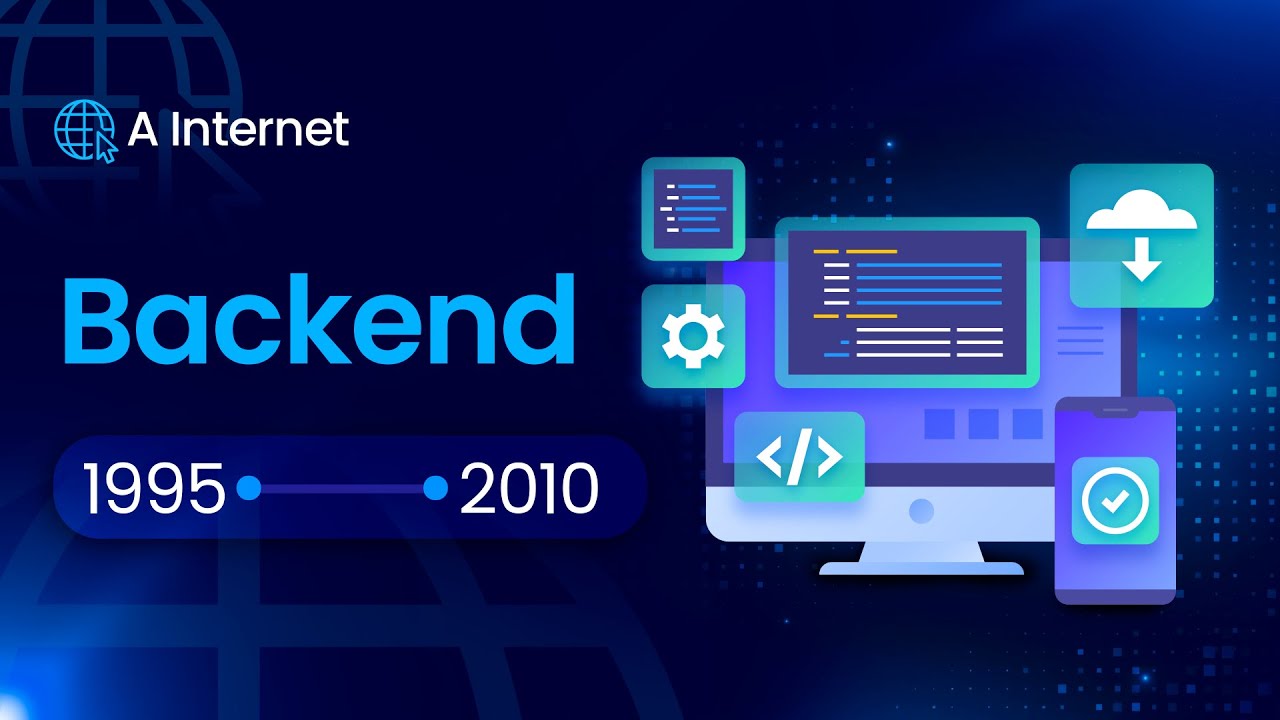 A Internet

Backend

1995 2010

</>